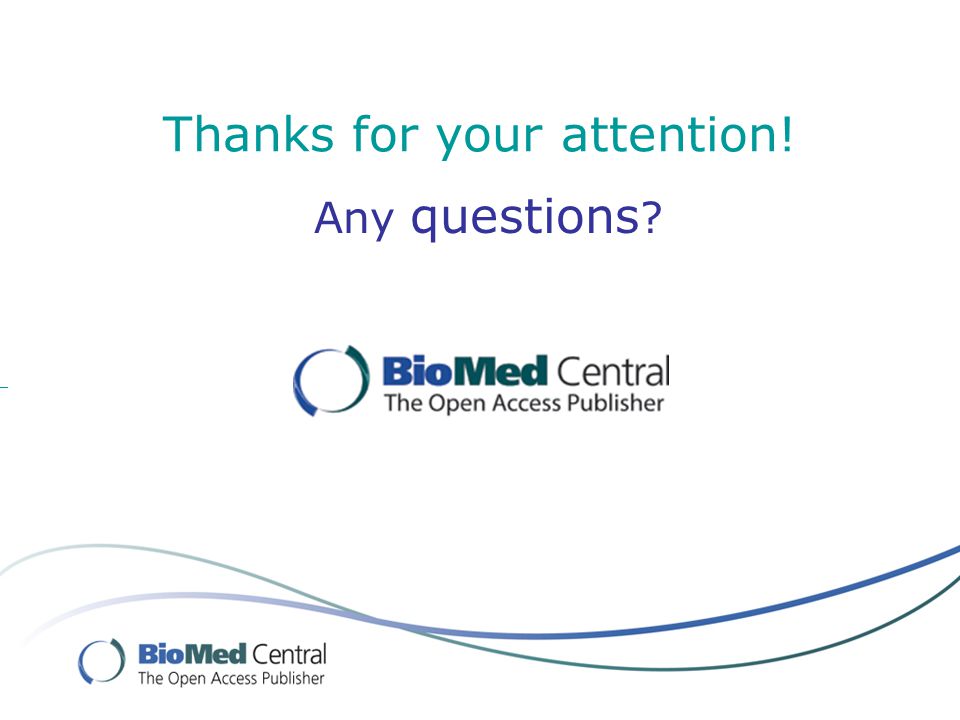 Thanks for your attention!

Any questions?

BioMed Central
The Open Access Publisher

BioMed Central
The Open Access Publisher